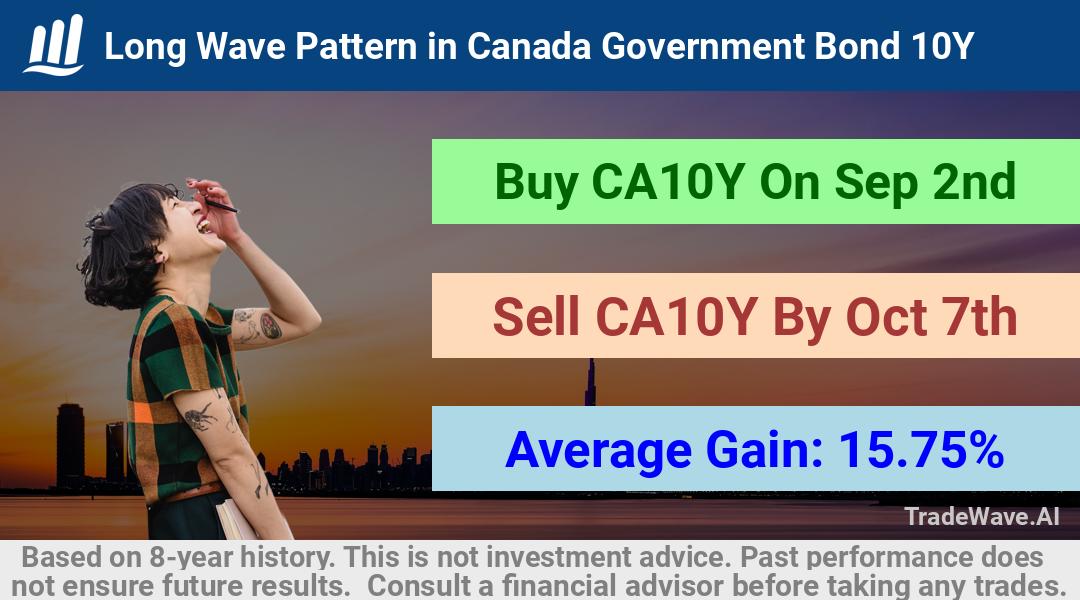 Long Wave Pattern in Canada Government Bond 10Y

Buy CA10Y On Sep 2nd

Sell CA10Y By Oct 7th

Average Gain: 15.75%

TradeWave.AI

Based on 8-year history. This is not investment advice. Past performance does not ensure future results. Consult a financial advisor before taking any trades.